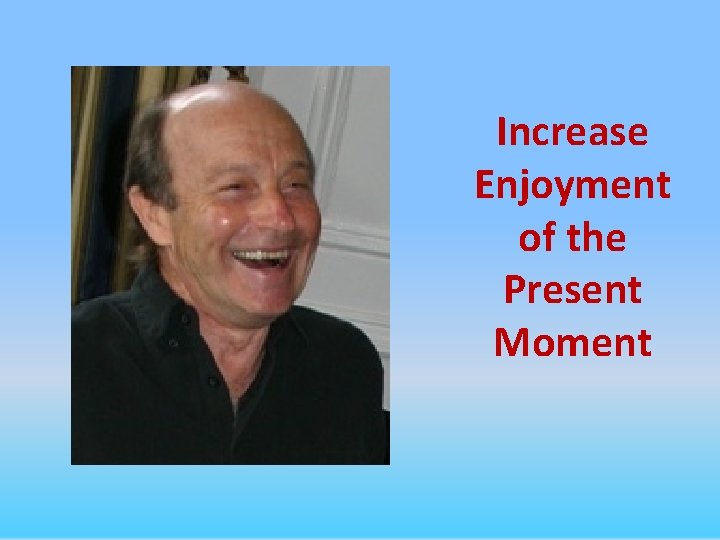 Increase Enjoyment of the Present Moment